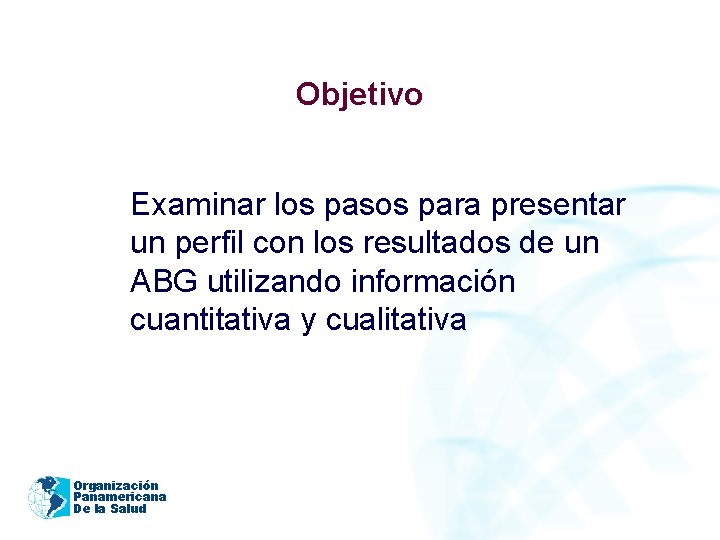 Objetivo

Examinar los pasos para presentar un perfil con los resultados de un ABG utilizando información cuantitativa y cualitativa

Organización Panamericana De la Salud